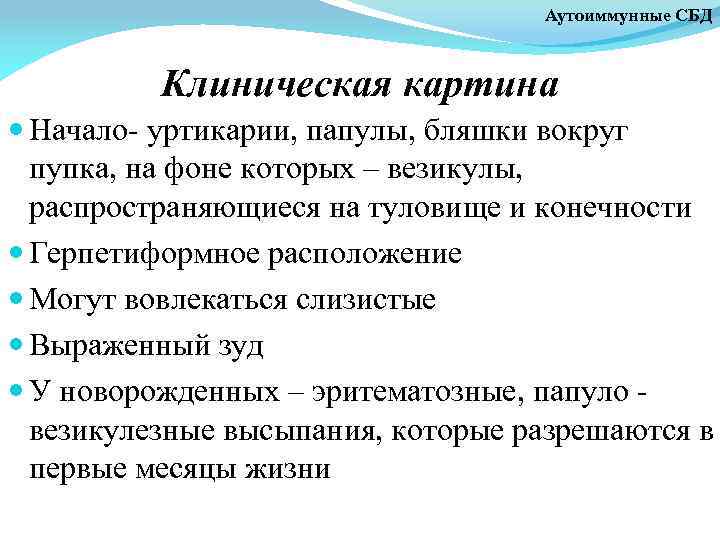 Аутоиммунные СБД

Клиническая картина

Начало- уртикарии, папулы, бляшки вокруг пупка, на фоне которых – везикулы, распространяющиеся на туловище и конечности

Герпетиформное расположение

Могут вовлекаться слизистые

Выраженный зуд

У новорожденных – эритематозные, папуло - везикулезные высыпания, которые разрешаются в первые месяцы жизни